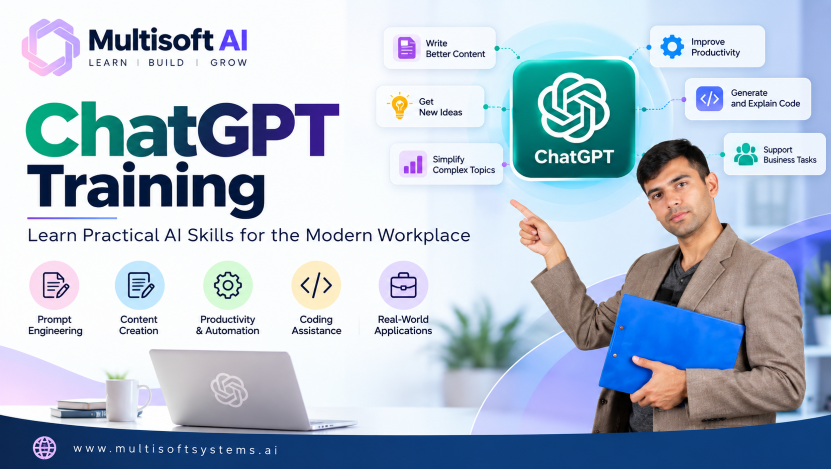 Multisoft AI
LEARN | BUILD | GROW

ChatGPT Training

Learn Practical AI Skills for the Modern Workplace

Prompt Engineering

Content Creation

Productivity & Automation

Coding Assistance

Real-World Applications

Write Better Content

Get New Ideas

Simplify Complex Topics

ChatGPT

Improve Productivity

Generate and Explain Code

Support Business Tasks

www.multisoftsystems.ai